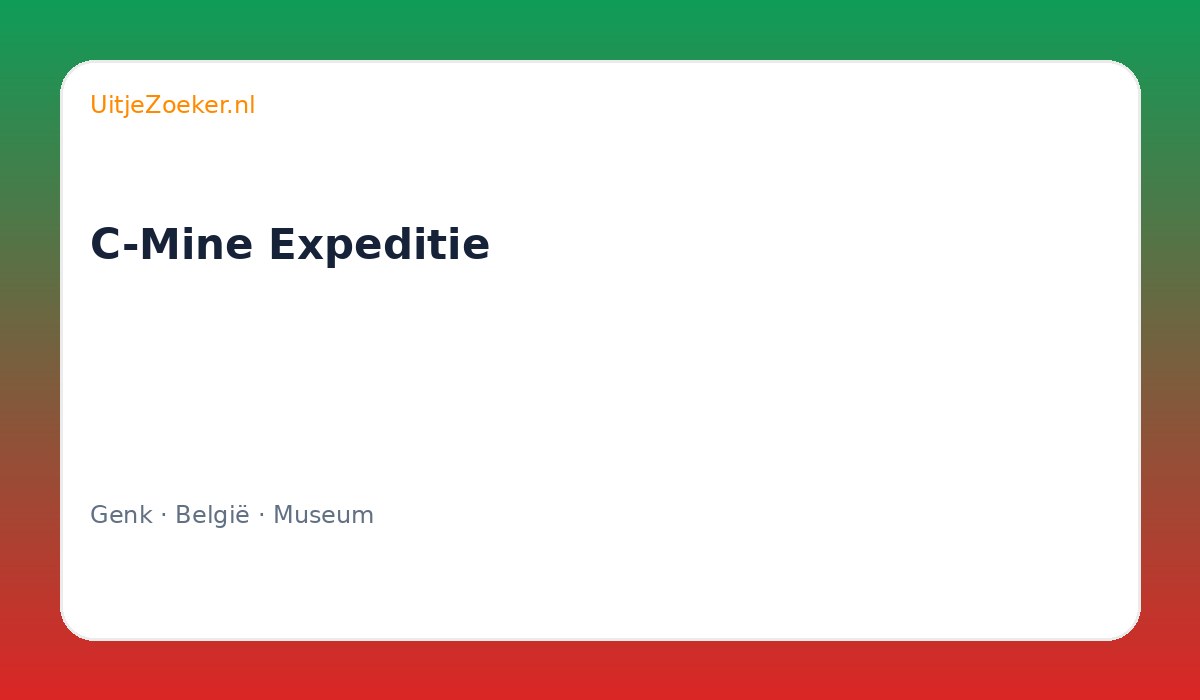 UitjeZoeker.nl

C-Mine Expeditie

Genk · België · Museum